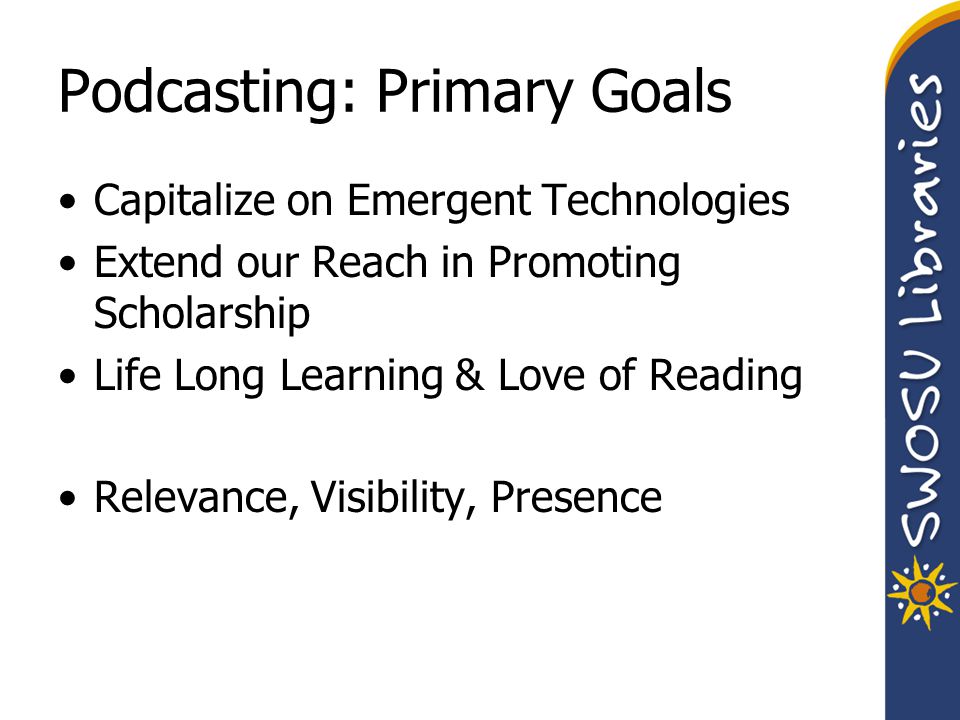 Podcasting: Primary Goals

• Capitalize on Emergent Technologies
• Extend our Reach in Promoting Scholarship
• Life Long Learning & Love of Reading

• Relevance, Visibility, Presence

SWOSU Libraries